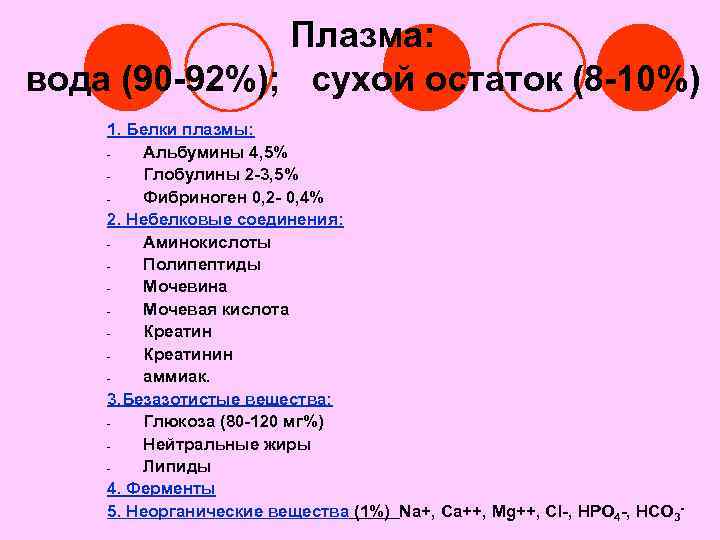 Плазма:
вода (90-92%); сухой остаток (8-10%)

1. Белки плазмы:
- Альбумины 4,5%
- Глобулины 2-3,5%
- Фибриноген 0,2- 0,4%
2. Небелковые соединения:
- Аминокислоты
- Полипептиды
- Мочевина
- Мочевая кислота
- Креатин
- Креатинин
- аммиак.
3.Безазотистые вещества:
- Глюкоза (80-120 мг%)
- Нейтральные жиры
- Липиды
4. Ферменты
5. Неорганические вещества (1%) Na+, Ca++, Mg++, Cl-, $HPO_4$-, $HCO_3^-$